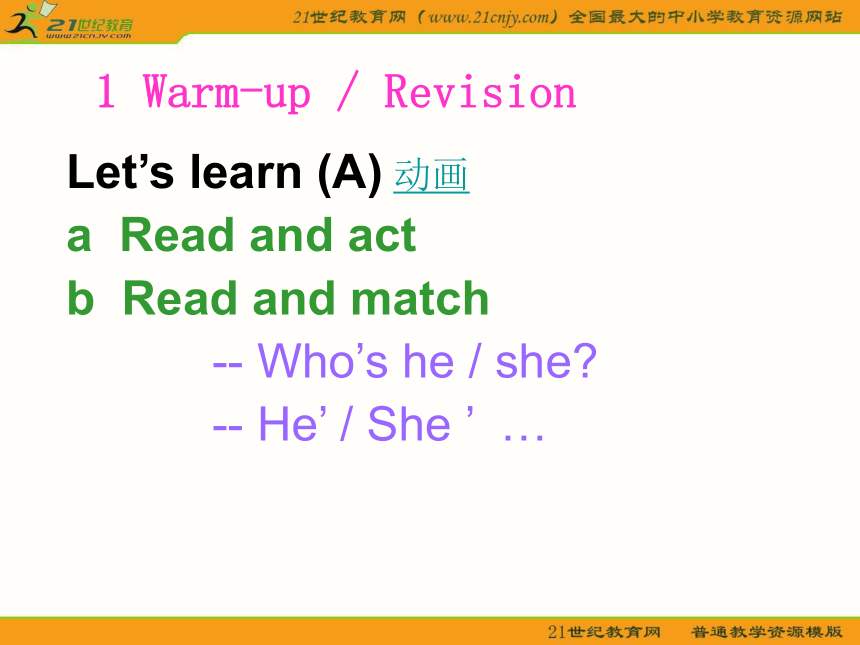 21世纪教育
www.21cnjy.com

21世纪教育网（www.21cnjy.com）全国最大的中小学教育资源网站

1 Warm-up / Revision

Let’s learn (A) 动画

a Read and act

b Read and match

-- Who’s he / she?

-- He’ / She ’ …

21世纪教育网 普通教学资源模版